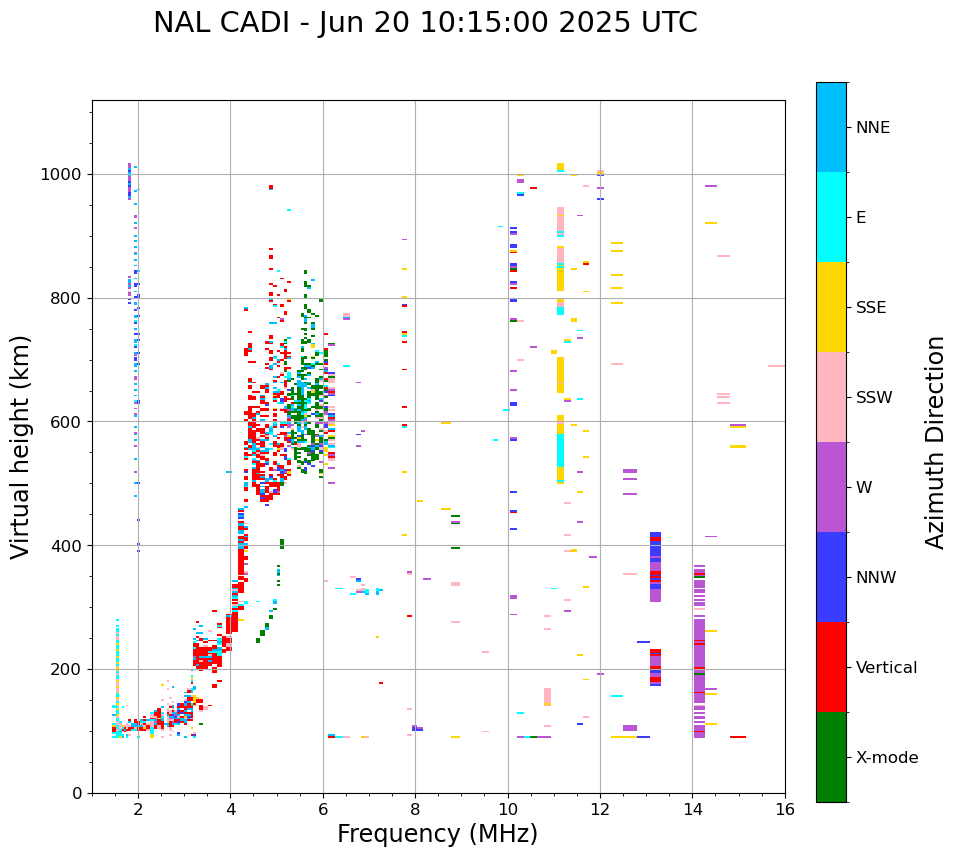 NAL CADI - Jun 20 10:15:00 2025 UTC

Virtual height (km)

1000
800
600
400
200
0

2
4
6
8
10
12
14
16

Frequency (MHz)

NNE
E
SSE
SSW
W
NNW
Vertical
X-mode

Azimuth Direction